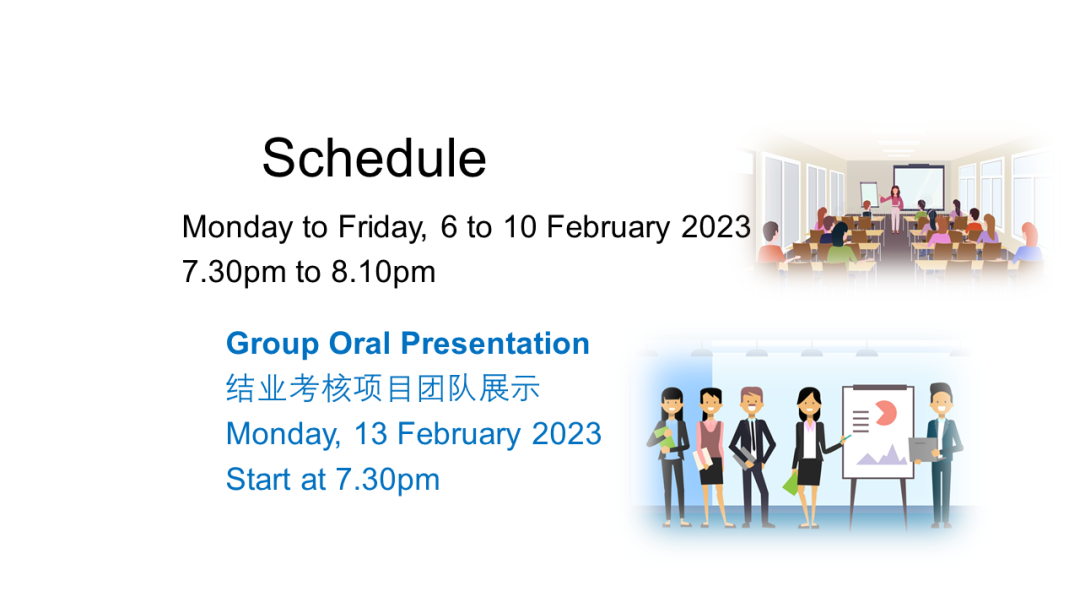 Schedule

Monday to Friday, 6 to 10 February 2023
7.30pm to 8.10pm

Group Oral Presentation
结业考核项目团队展示
Monday, 13 February 2023
Start at 7.30pm